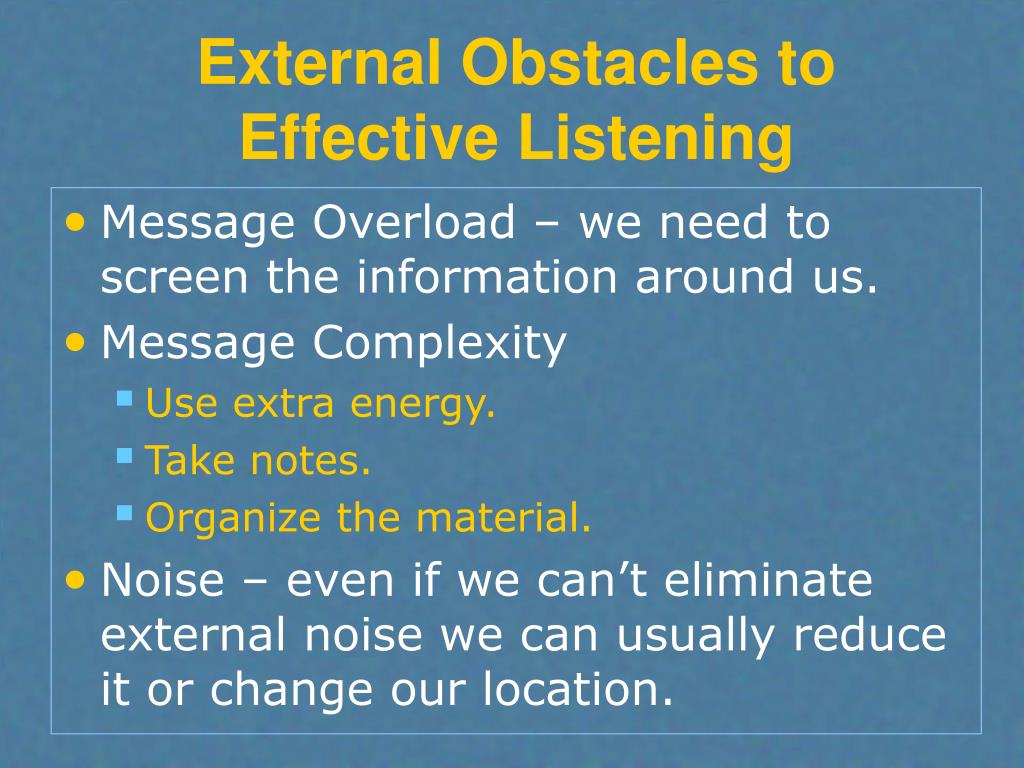 External Obstacles to Effective Listening

• Message Overload – we need to screen the information around us.
• Message Complexity
  ▪ Use extra energy.
  ▪ Take notes.
  ▪ Organize the material.
• Noise – even if we can’t eliminate external noise we can usually reduce it or change our location.